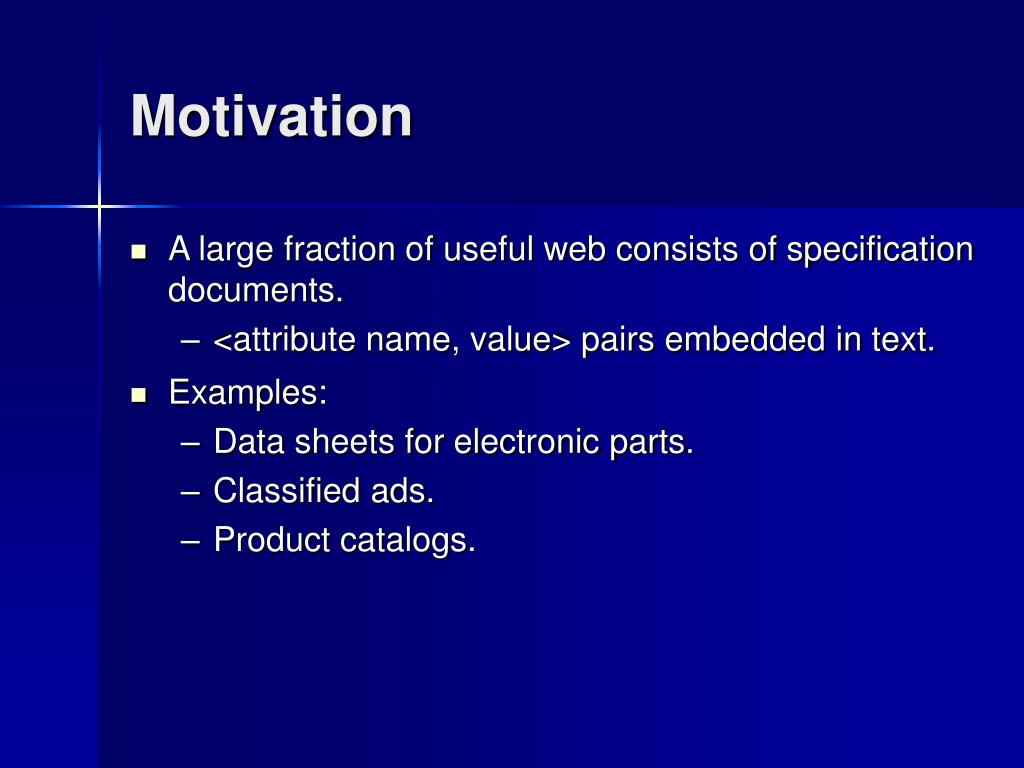 Motivation

- A large fraction of useful web consists of specification documents.
  – <attribute name, value> pairs embedded in text.
- Examples:
  – Data sheets for electronic parts.
  – Classified ads.
  – Product catalogs.